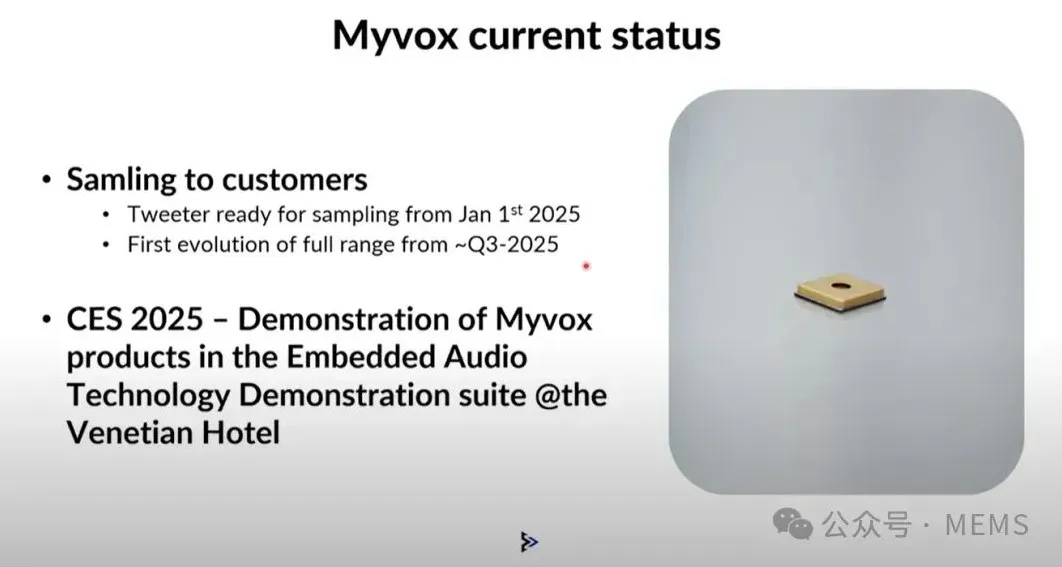 Myvox current status

• Samling to customers
  • Tweeter ready for sampling from Jan 1$^{st}$ 2025
  • First evolution of full range from ~Q3-2025

• CES 2025 – Demonstration of Myvox products in the Embedded Audio Technology Demonstration suite @the Venetian Hotel

公众号 · MEMS